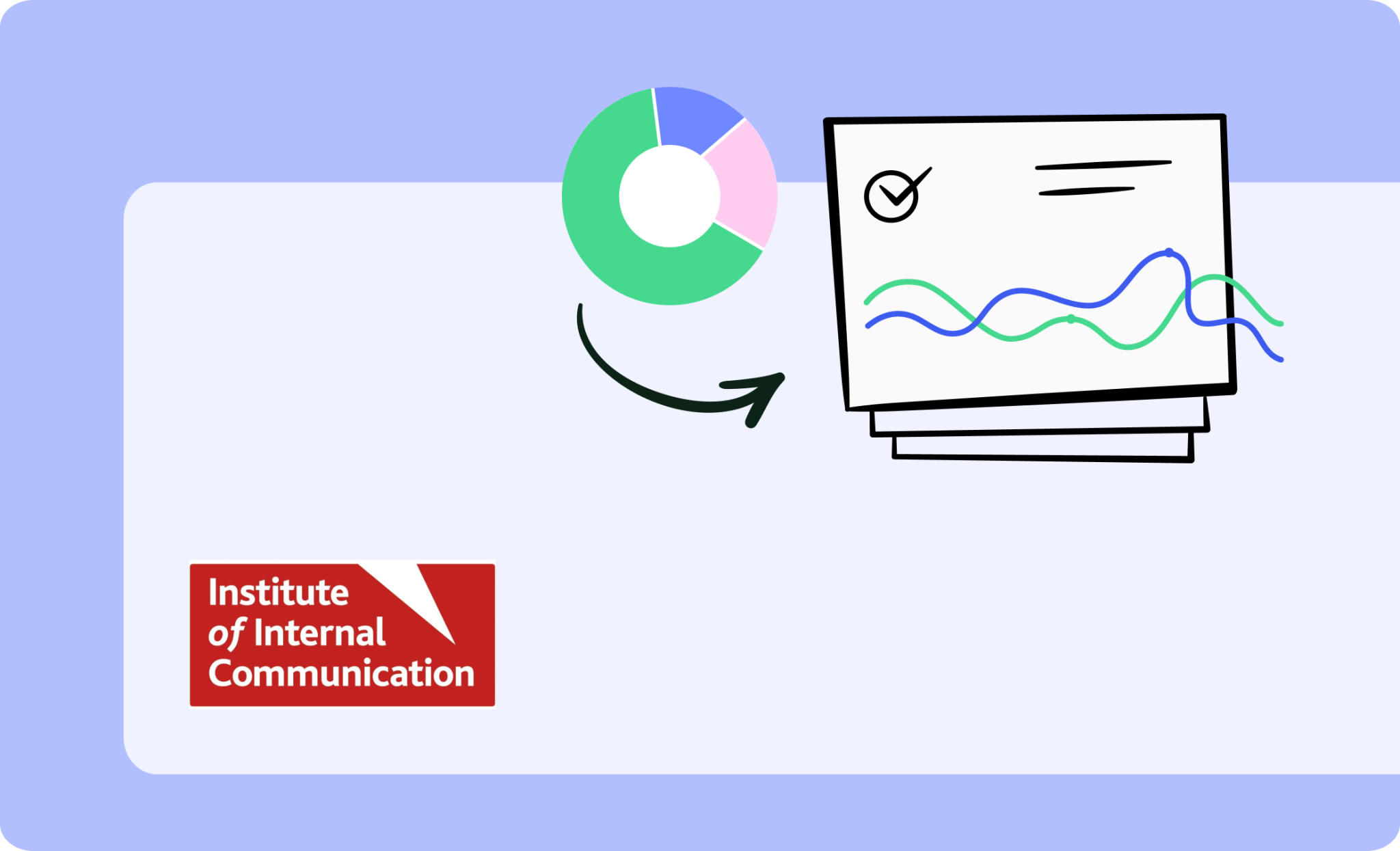 Institute
of Internal
Communication